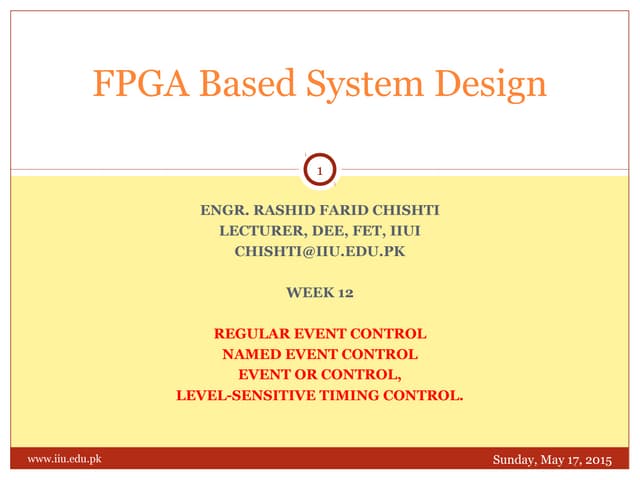 FPGA Based System Design

1

ENGR. RASHID FARID CHISHTI
LECTURER, DEE, FET, IIUI
CHISHTI@IIU.EDU.PK

WEEK 12

REGULAR EVENT CONTROL
NAMED EVENT CONTROL
EVENT OR CONTROL,
LEVEL-SENSITIVE TIMING CONTROL.

www.iiu.edu.pk

Sunday, May 17, 2015